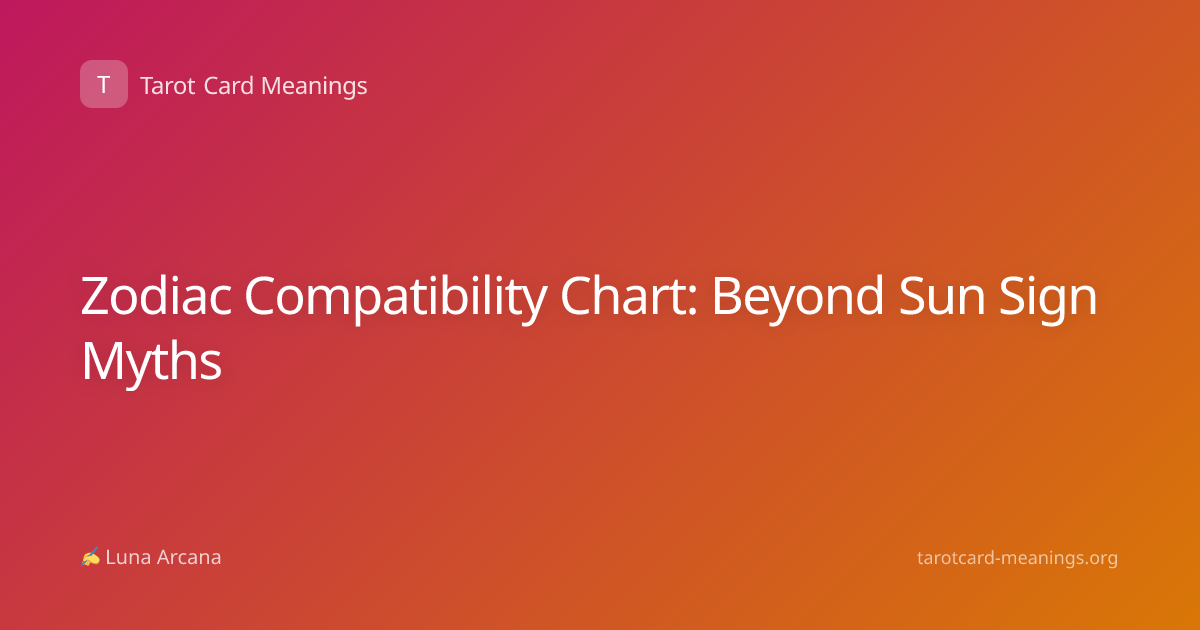 T Tarot Card Meanings

Zodiac Compatibility Chart: Beyond Sun Sign Myths

✍ Luna Arcana

tarotcard-meanings.org